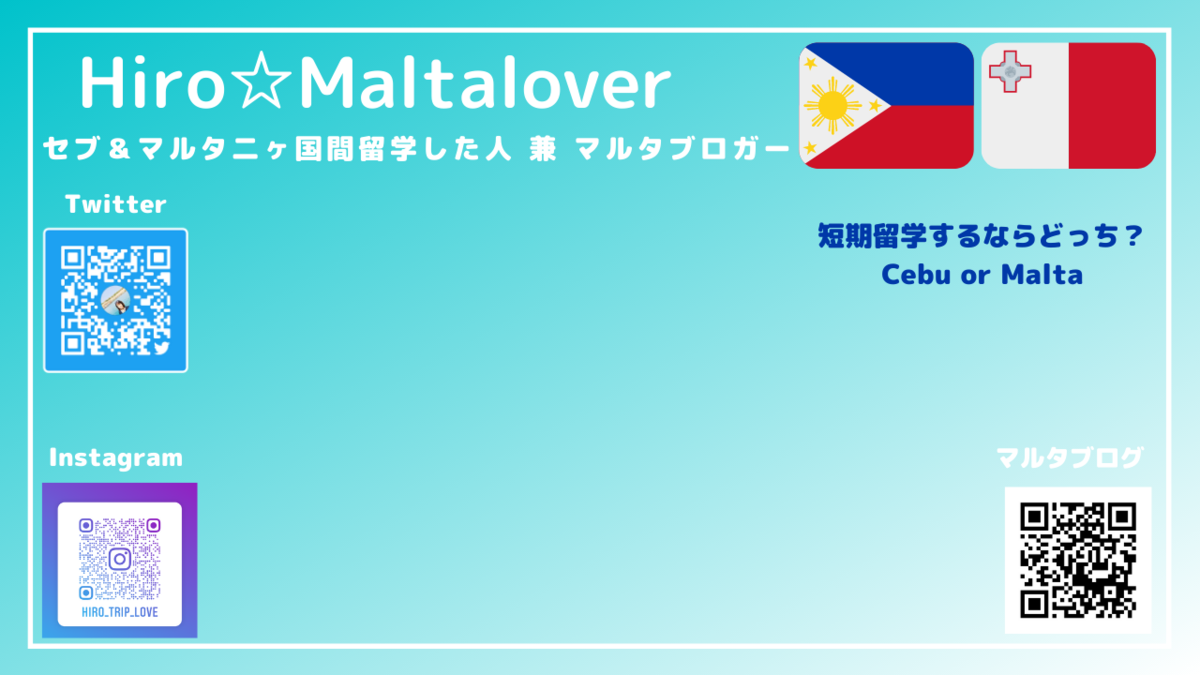 Hiro☆Maltalover

セブ＆マルタ二ヶ国間留学した人 兼 マルタブロガー

Twitter

短期留学するならどっち？
Cebu or Malta

Instagram

HIRO_TRIP_LOVE

マルタブログ